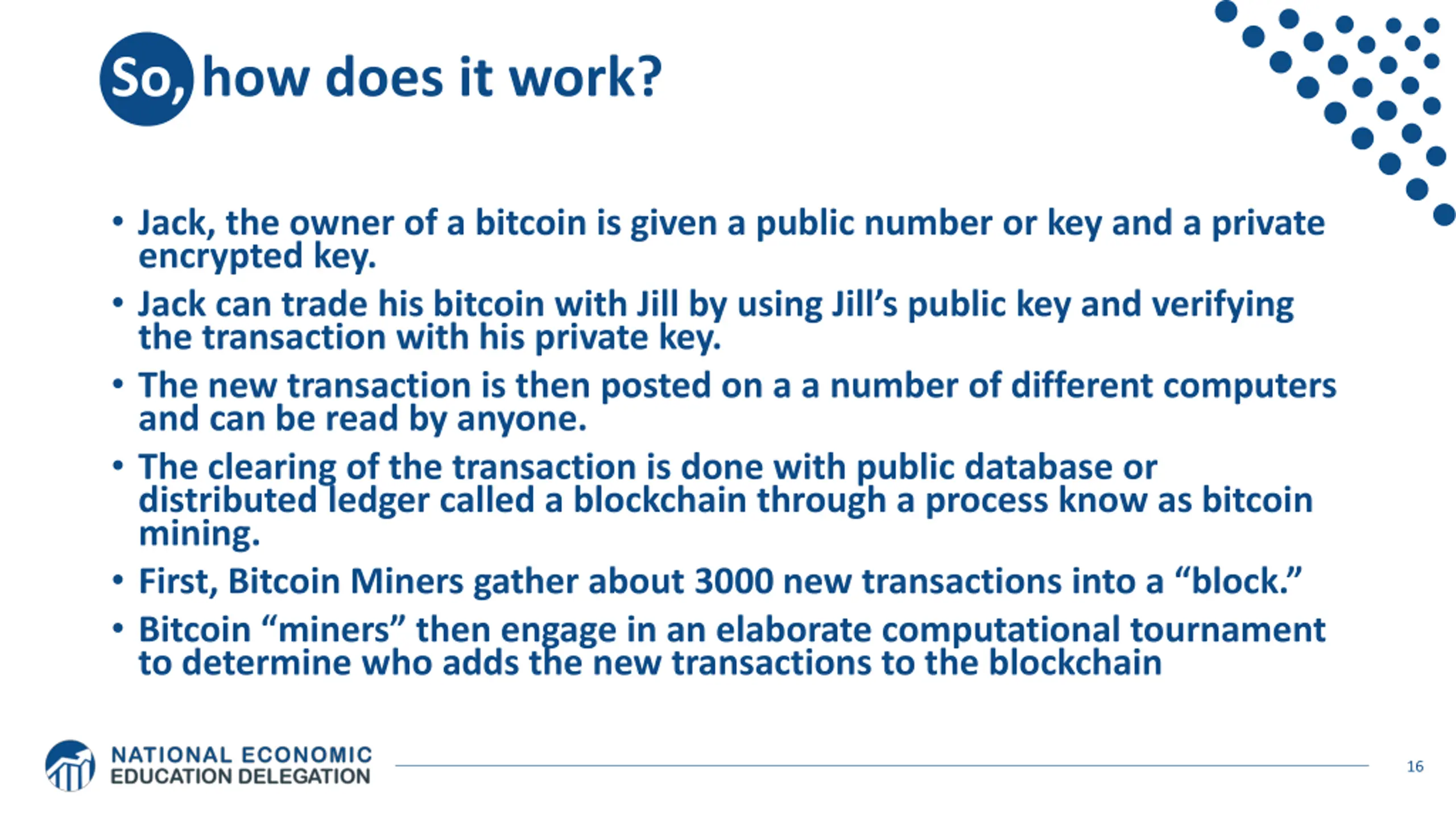 So, how does it work?

• Jack, the owner of a bitcoin is given a public number or key and a private encrypted key.
• Jack can trade his bitcoin with Jill by using Jill's public key and verifying the transaction with his private key.
• The new transaction is then posted on a a number of different computers and can be read by anyone.
• The clearing of the transaction is done with public database or distributed ledger called a blockchain through a process know as bitcoin mining.
• First, Bitcoin Miners gather about 3000 new transactions into a "block."
• Bitcoin "miners" then engage in an elaborate computational tournament to determine who adds the new transactions to the blockchain

NATIONAL ECONOMIC
EDUCATION DELEGATION

16